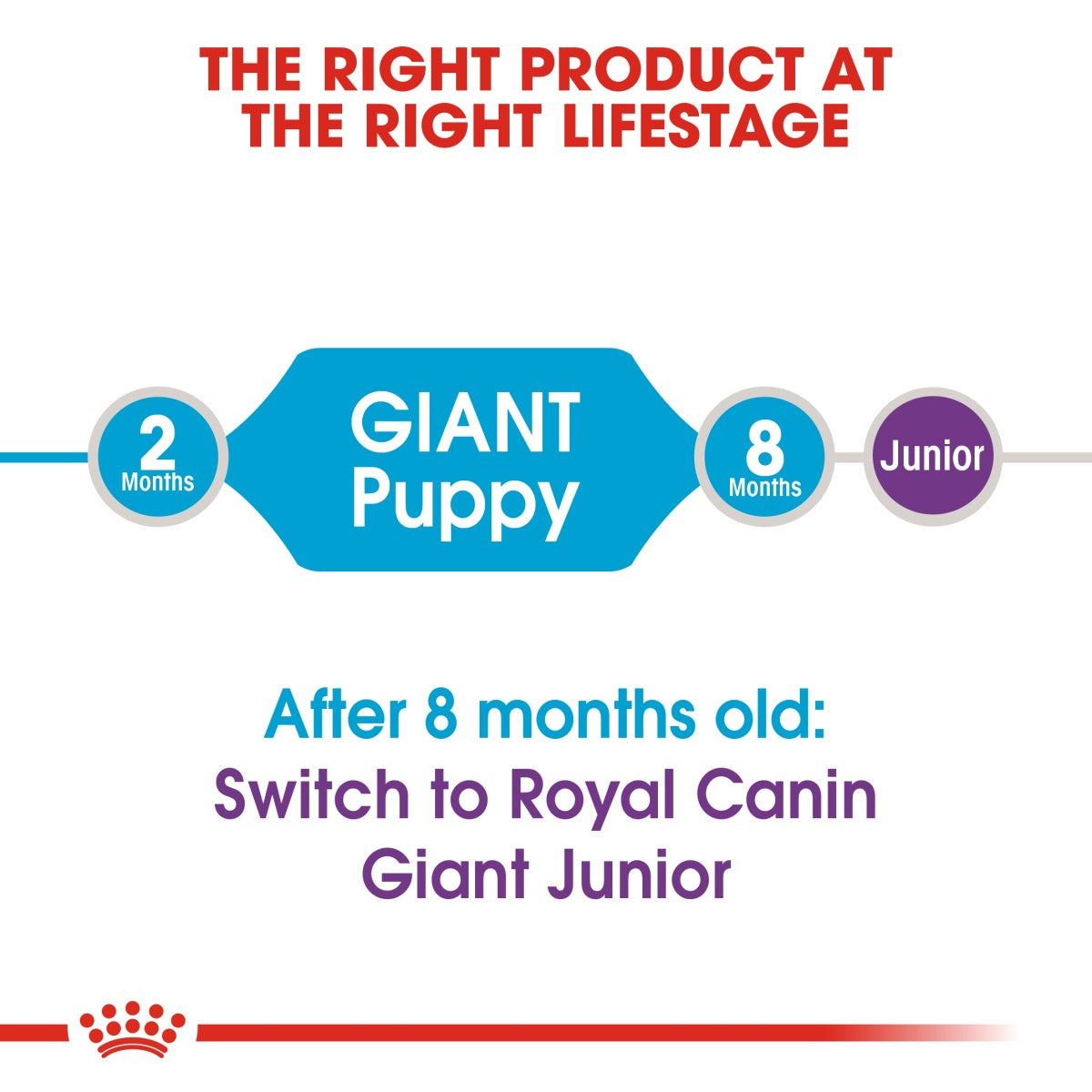 THE RIGHT PRODUCT AT THE RIGHT LIFESTAGE

2 Months

GIANT Puppy

8 Months

Junior

After 8 months old:
Switch to Royal Canin Giant Junior